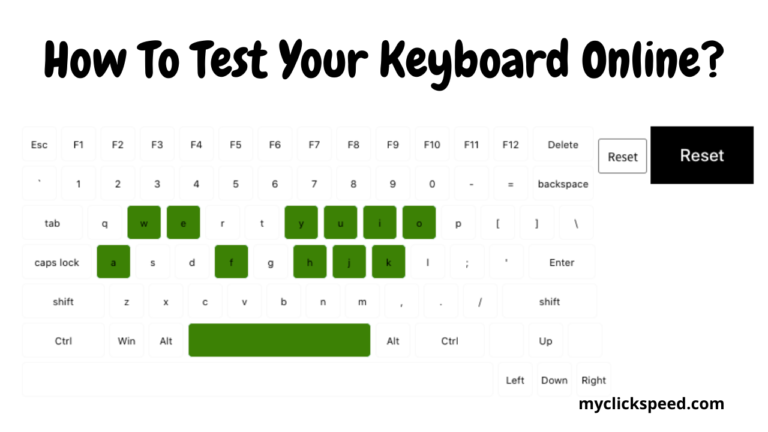 How To Test Your Keyboard Online?

Esc F1 F2 F3 F4 F5 F6 F7 F8 F9 F10 F11 F12 Delete

Reset

Reset

` 1 2 3 4 5 6 7 8 9 0 - = backspace

tab q w e r t y u i o p [ ] \

caps lock a s d f g h j k l ; ' Enter

shift z x c v b n m , . / shift

Ctrl Win Alt Alt Ctrl Up

Left Down Right

myclickspeed.com